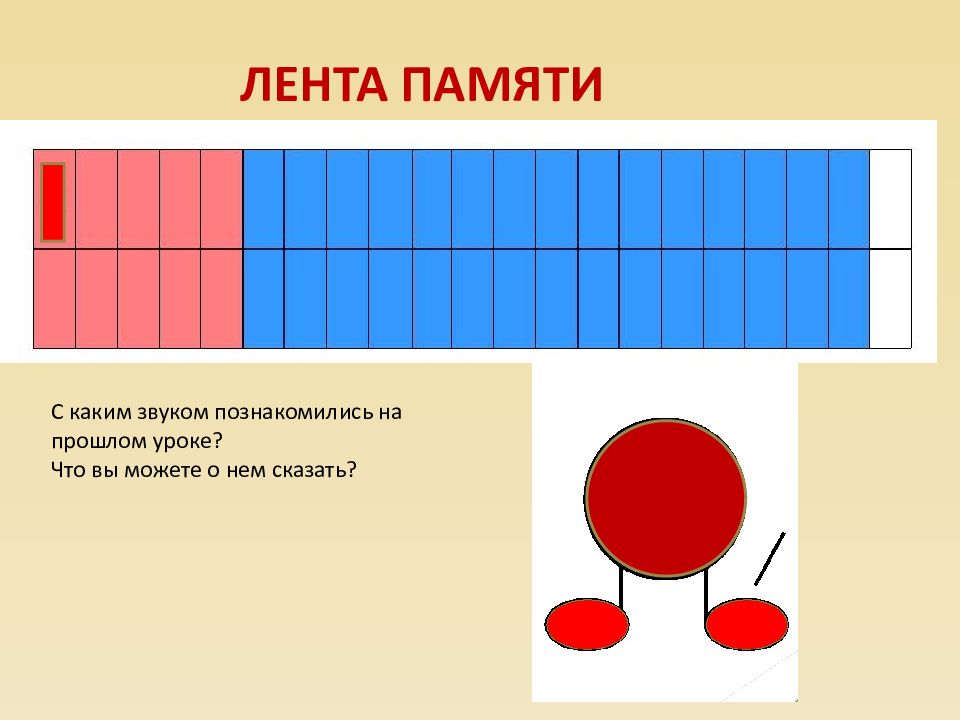 ЛЕНТА ПАМЯТИ

С каким звуком познакомились на прошлом уроке?
Что вы можете о нем сказать?